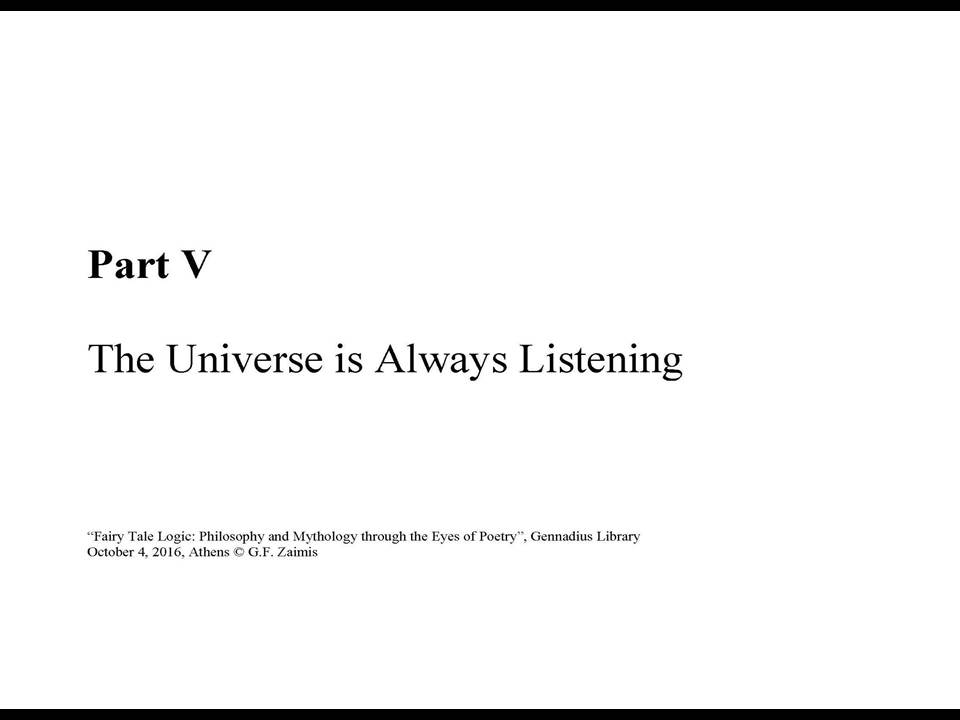 Part V

The Universe is Always Listening

“Fairy Tale Logic: Philosophy and Mythology through the Eyes of Poetry”, Gennadius Library
October 4, 2016, Athens © G.F. Zaimis